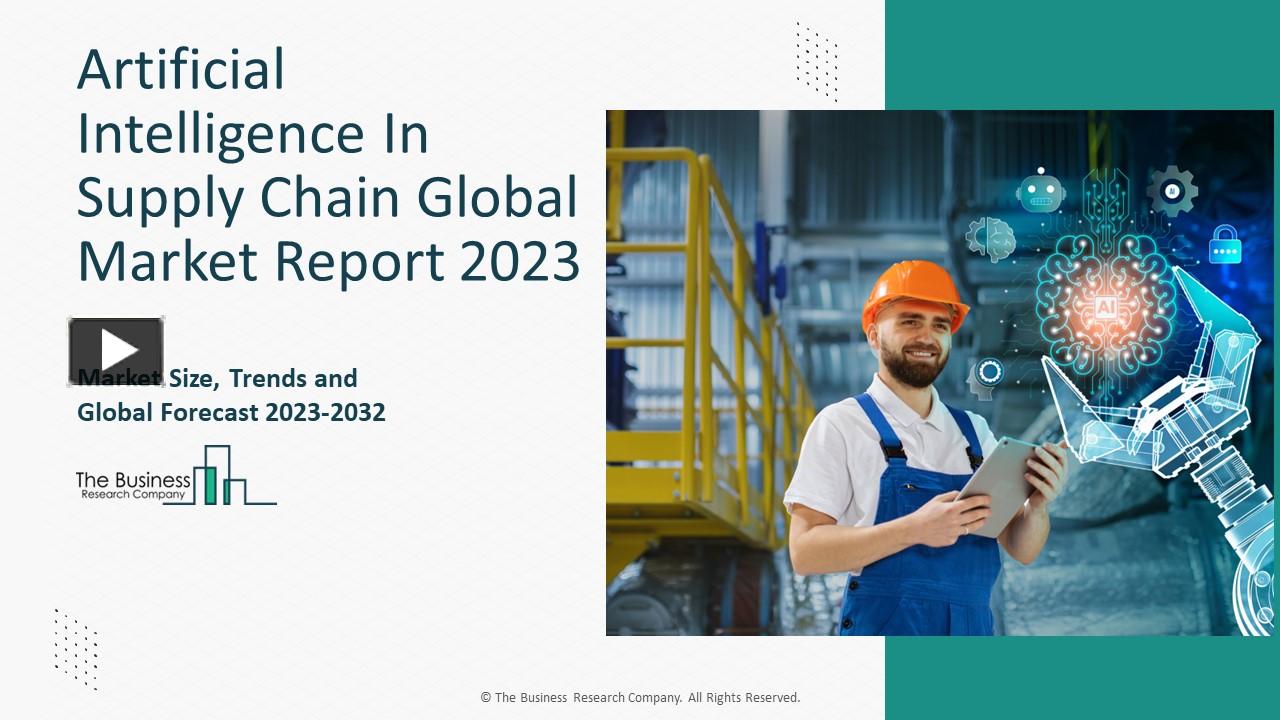 Artificial Intelligence In Supply Chain Global Market Report 2023

Market Size, Trends and Global Forecast 2023-2032

The Business Research Company

AI

AI

© The Business Research Company. All Rights Reserved.